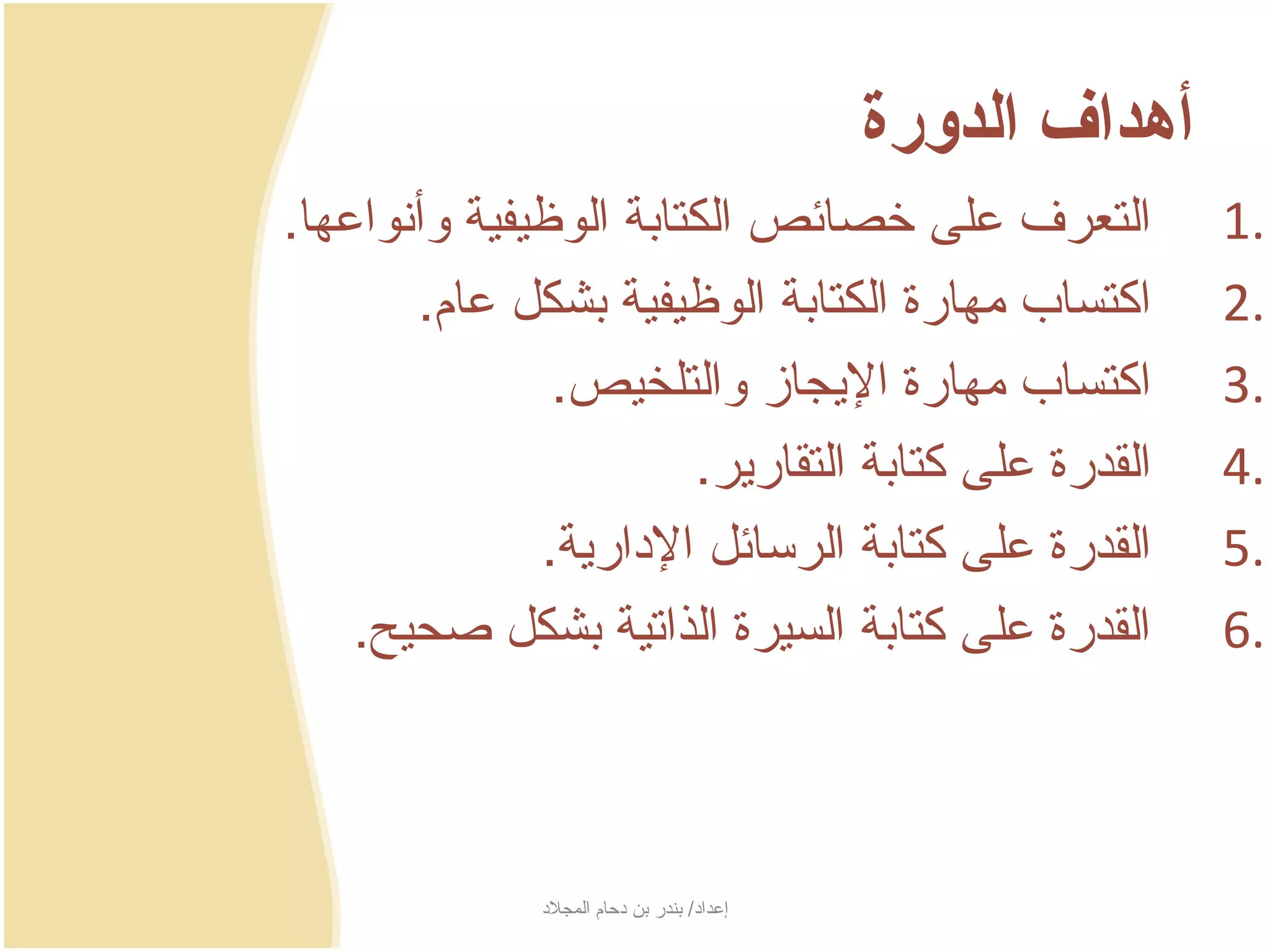 أهداف الدورة

1. التعرف على خصائص الكتابة الوظيفية وأنواعها.
2. اكتساب مهارة الكتابة الوظيفية بشكل عام.
3. اكتساب مهارة الإيجاز والتلخيص.
4. القدرة على كتابة التقارير.
5. القدرة على كتابة الرسائل الإدارية.
6. القدرة على كتابة السيرة الذاتية بشكل صحيح.

إعداد/ بندر بن دحام المجلاد